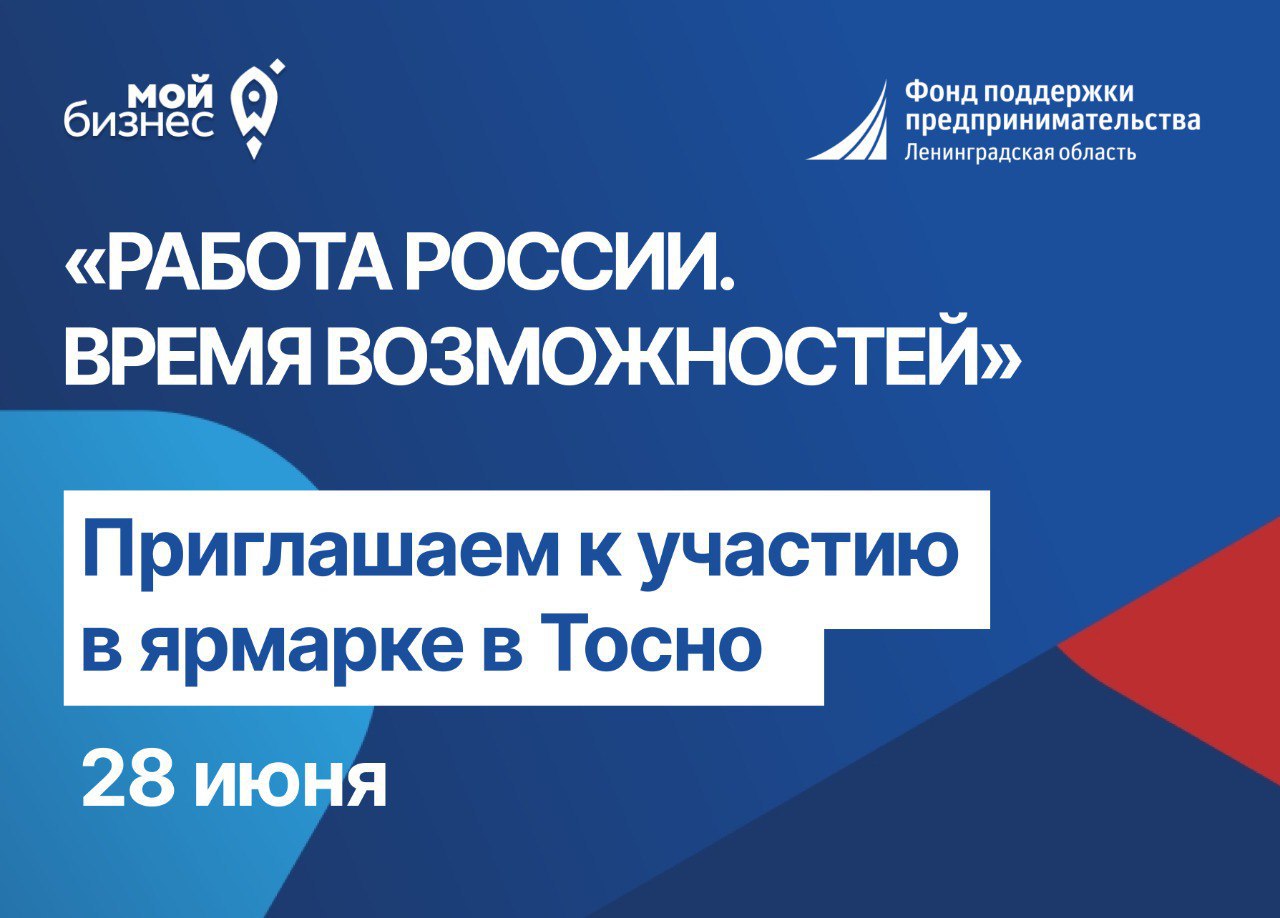 мой бизнес

Фонд поддержки предпринимательства
Ленинградская область

«РАБОТА РОССИИ. ВРЕМЯ ВОЗМОЖНОСТЕЙ»

Приглашаем к участию в ярмарке в Тосно

28 июня